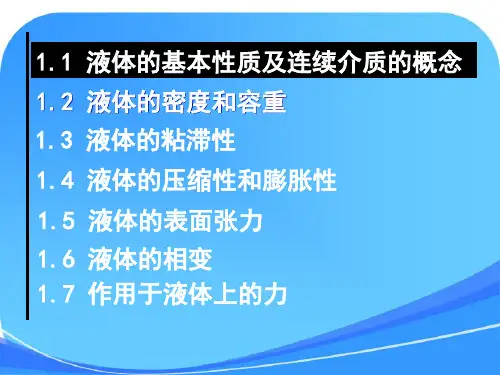 1.1 液体的基本性质及连续介质的概念

1.2 液体的密度和容重

1.3 液体的粘滞性

1.4 液体的压缩性和膨胀性

1.5 液体的表面张力

1.6 液体的相变

1.7 作用于液体上的力